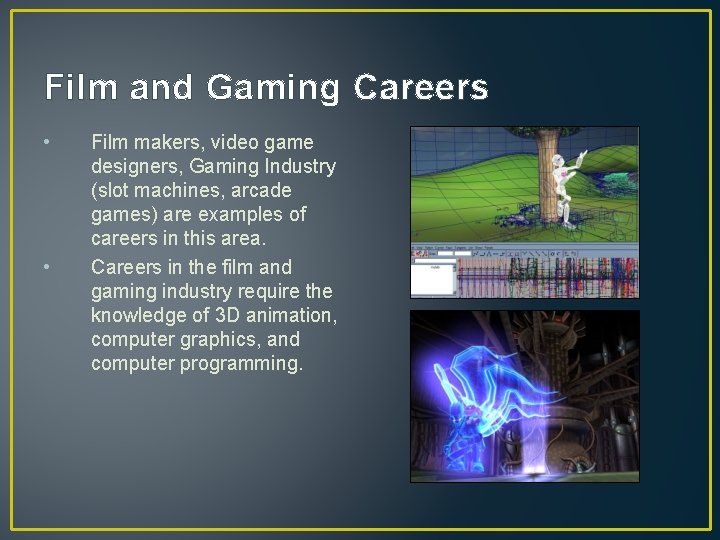 Film and Gaming Careers

• Film makers, video game designers, Gaming Industry (slot machines, arcade games) are examples of careers in this area.

• Careers in the film and gaming industry require the knowledge of 3D animation, computer graphics, and computer programming.